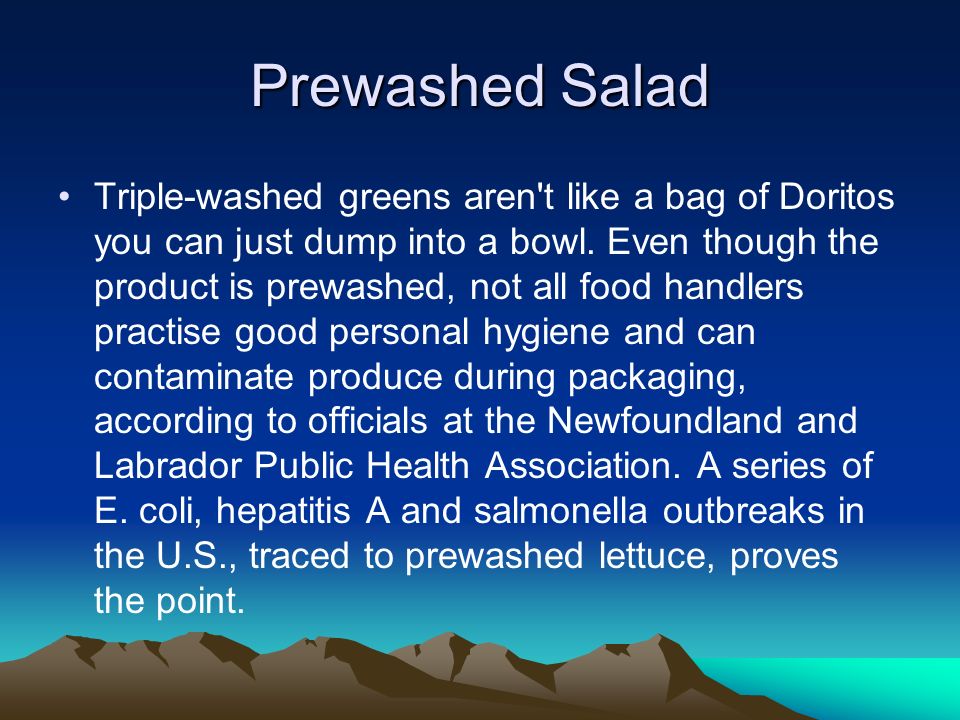 Prewashed Salad

• Triple-washed greens aren't like a bag of Doritos you can just dump into a bowl. Even though the product is prewashed, not all food handlers practise good personal hygiene and can contaminate produce during packaging, according to officials at the Newfoundland and Labrador Public Health Association. A series of E. coli, hepatitis A and salmonella outbreaks in the U.S., traced to prewashed lettuce, proves the point.